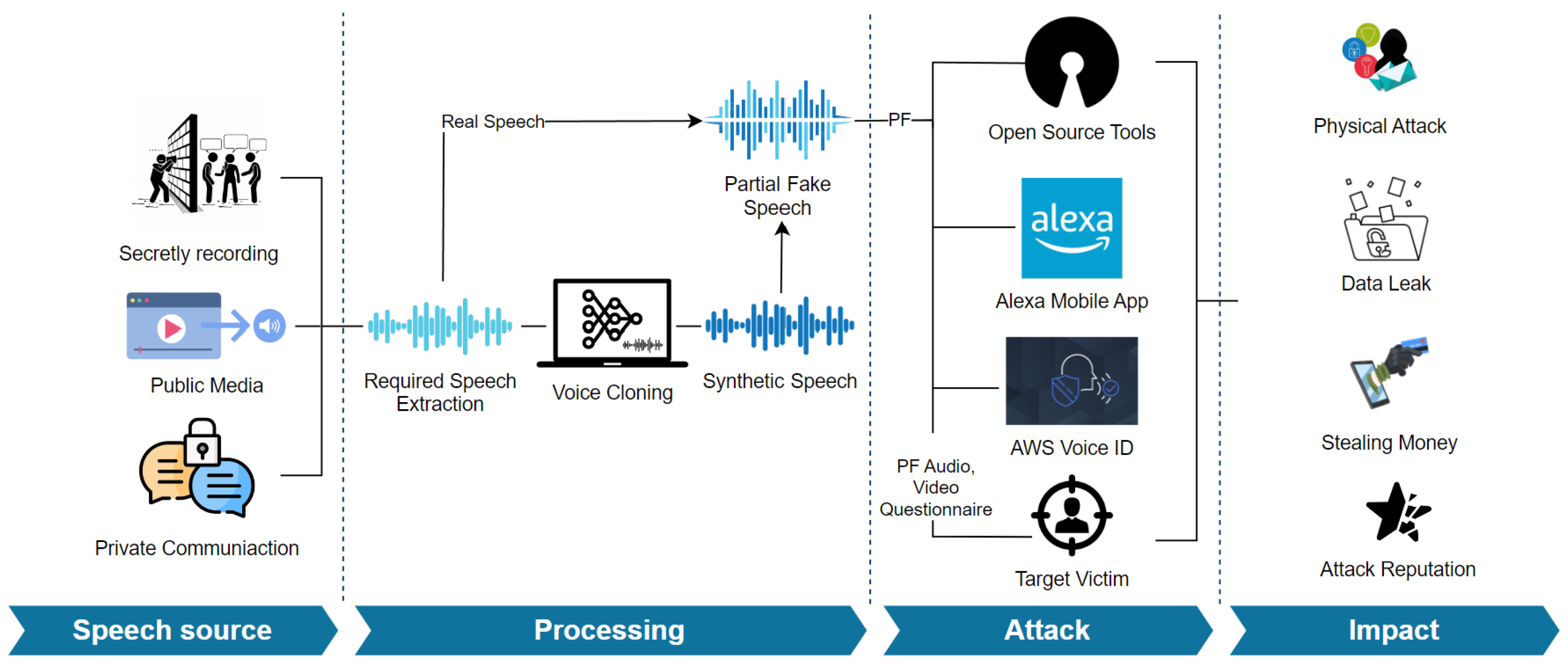 Secretly recording

Public Media

Private Communiaction

Real Speech

Partial Fake Speech

Required Speech Extraction

Voice Cloning

Synthetic Speech

PF

Open Source Tools

alexa

Alexa Mobile App

AWS Voice ID

PF Audio, Video Questionnaire

Target Victim

Physical Attack

Data Leak

Stealing Money

Attack Reputation

Speech source

Processing

Attack

Impact